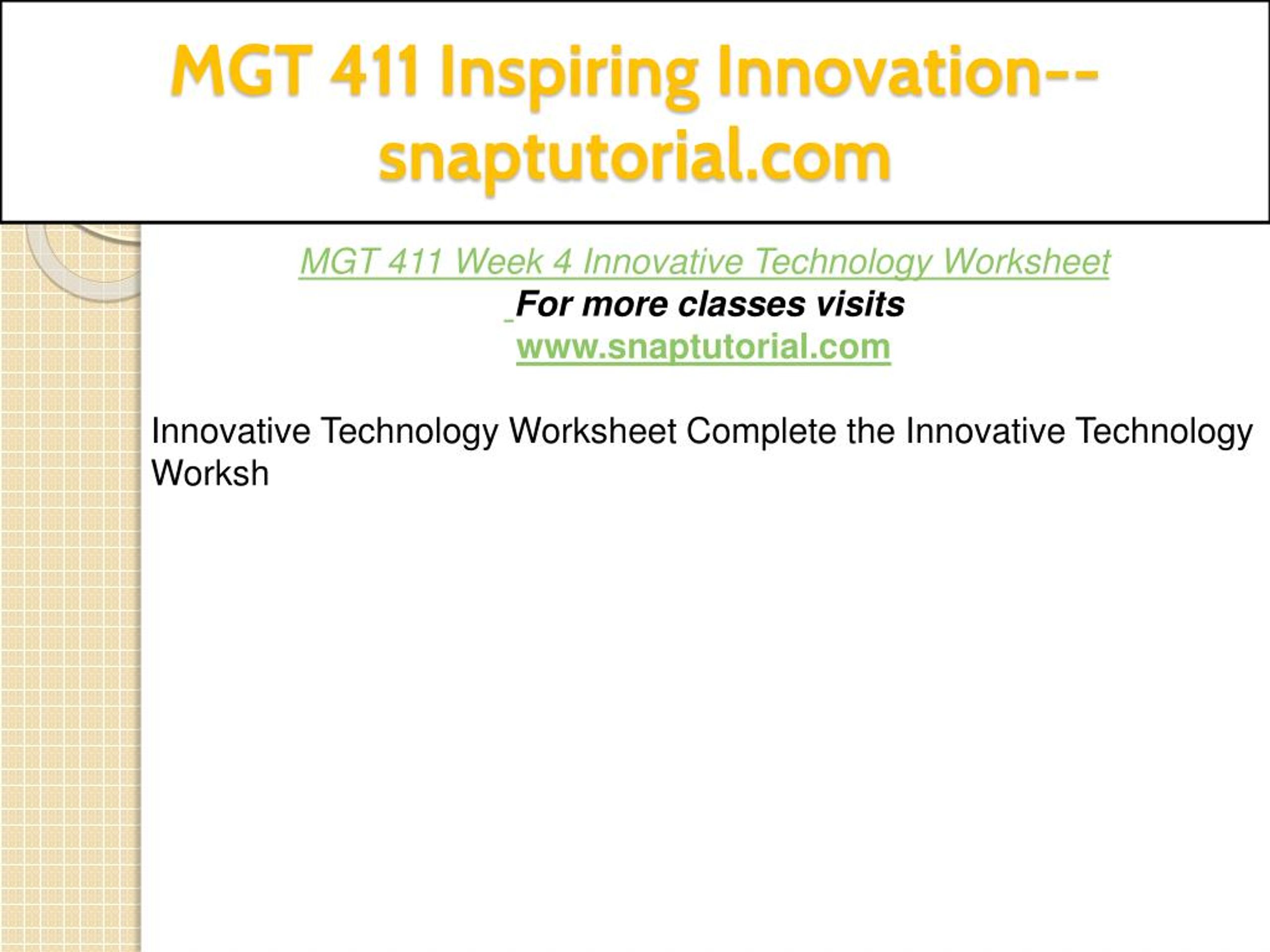 MGT 411 Inspiring Innovation--snaptutorial.com

MGT 411 Week 4 Innovative Technology Worksheet
For more classes visits
www.snaptutorial.com

Innovative Technology Worksheet Complete the Innovative Technology Worksh